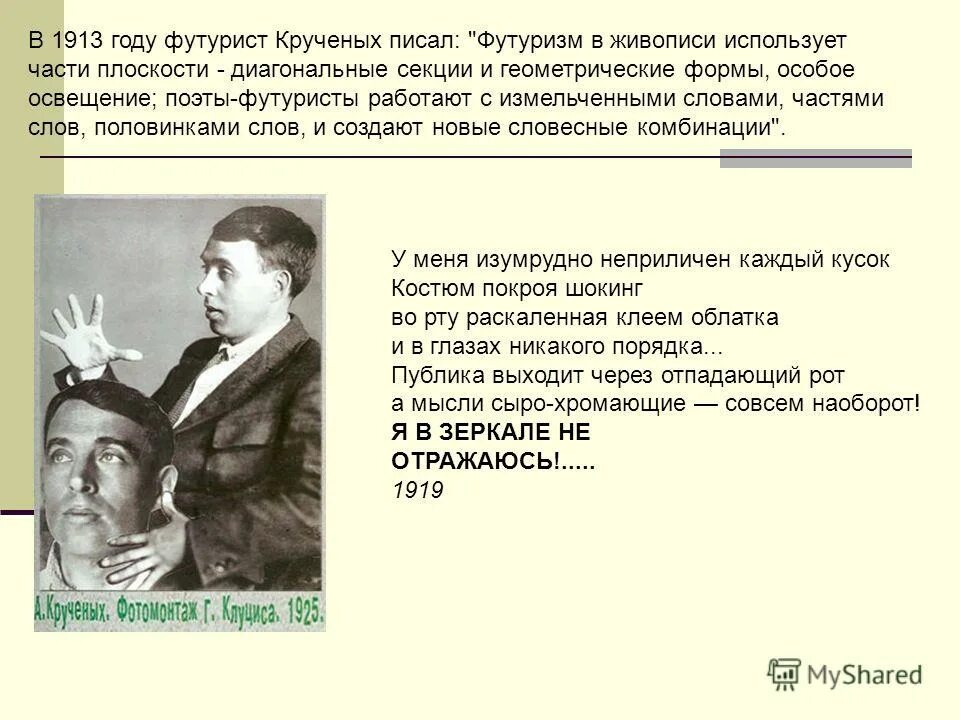 В 1913 году футурист Крученых писал: "Футуризм в живописи использует части плоскости - диагональные секции и геометрические формы, особое освещение; поэты-футуристы работают с измельченными словами, частями слов, половинками слов, и создают новые словесные комбинации".

У меня изумрудно неприличен каждый кусок
Костюм покроя шокинг
во рту раскаленная клеем облатка
и в глазах никакого порядка...
Публика выходит через отпадающий рот
а мысли сыро-хромающие — совсем наоборот!
Я В ЗЕРКАЛЕ НЕ ОТРАЖАЮСЬ!.....
1919

А.Крученых. Фотомонтаж Г. Клуциса. 1925.

MyShared